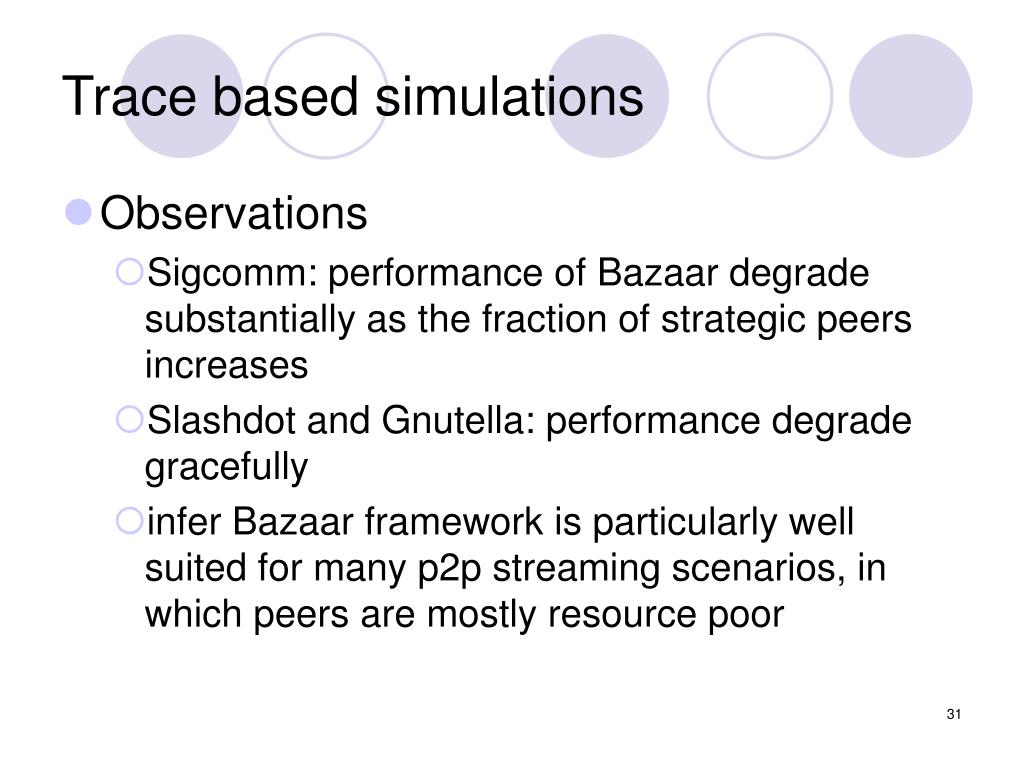 Trace based simulations

Observations

Sigcomm: performance of Bazaar degrade substantially as the fraction of strategic peers increases

Slashdot and Gnutella: performance degrade gracefully

infer Bazaar framework is particularly well suited for many p2p streaming scenarios, in which peers are mostly resource poor

31